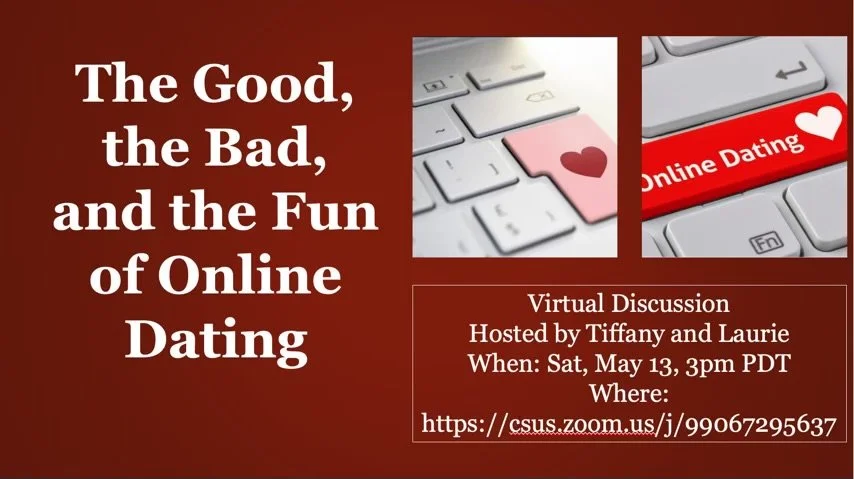 The Good, the Bad, and the Fun of Online Dating

Online Dating

Fn

Virtual Discussion
Hosted by Tiffany and Laurie
When: Sat, May 13, 3pm PDT
Where:
https://csus.zoom.us/j/99067295637